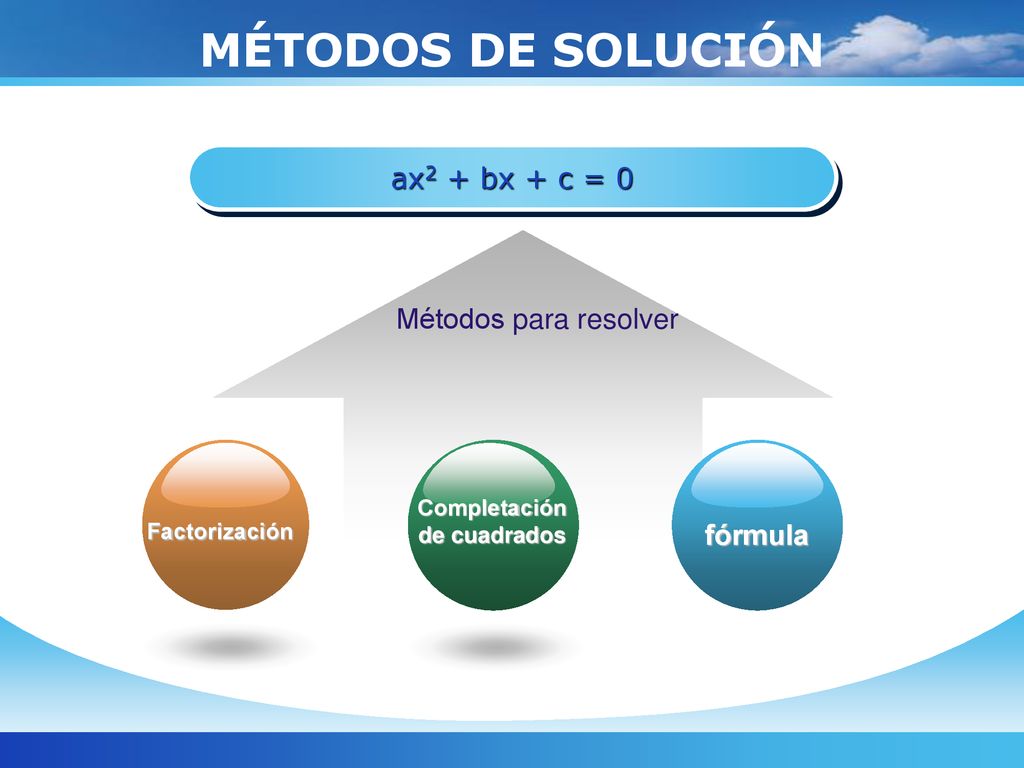 MÉTODOS DE SOLUCIÓN

$ax^2 + bx + c = 0$

Métodos para resolver

Factorización

Completación de cuadrados

fórmula